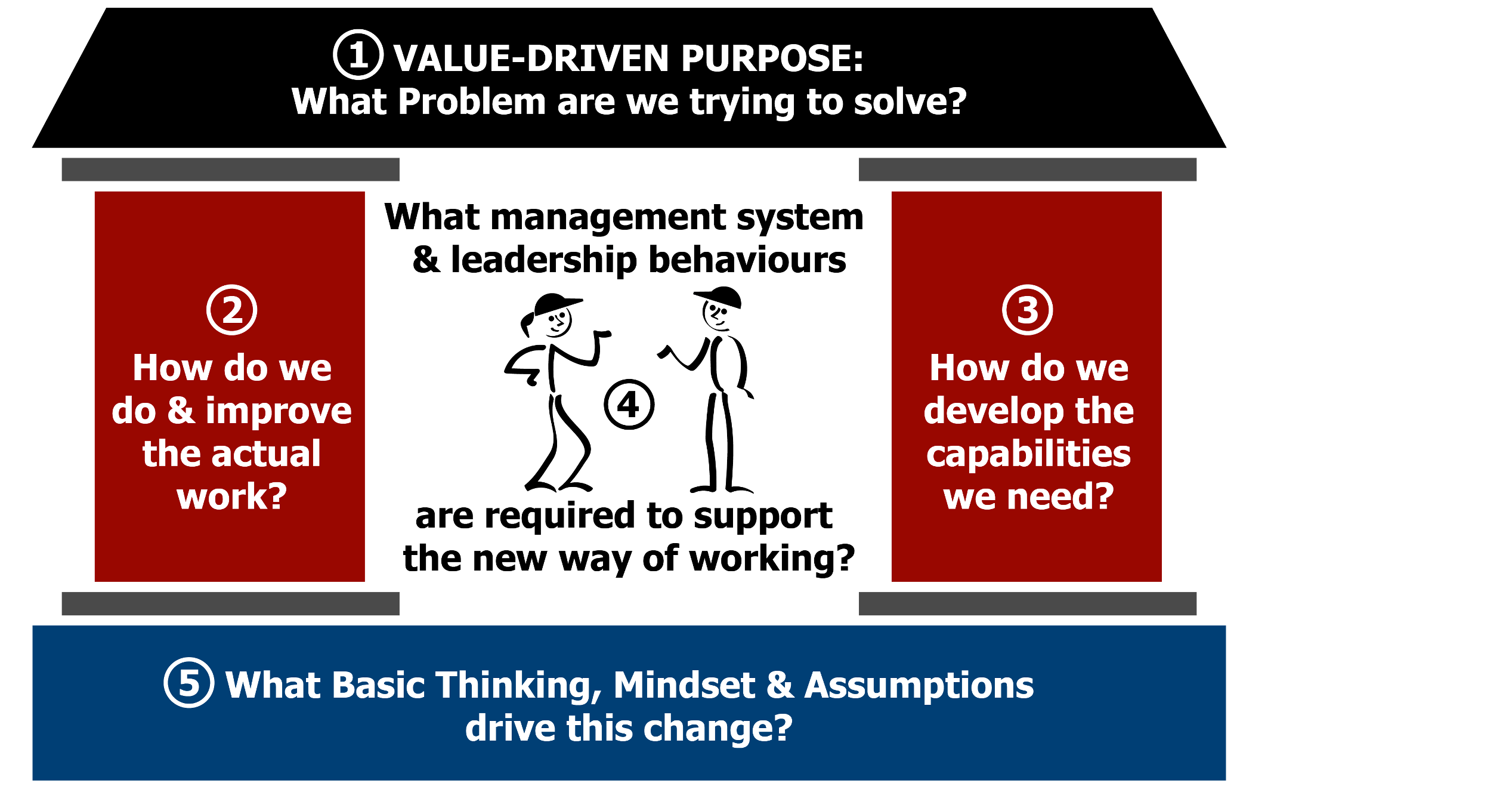 ① VALUE-DRIVEN PURPOSE:
What Problem are we trying to solve?

②
How do we do & improve the actual work?

What management system & leadership behaviours

④

are required to support the new way of working?

③
How do we develop the capabilities we need?

⑤ What Basic Thinking, Mindset & Assumptions drive this change?